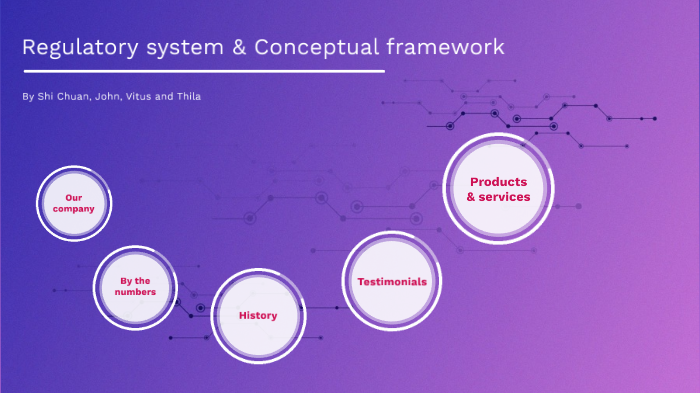 Regulatory system & Conceptual framework

By Shi Chuan, John, Vitus and Thila

Our company

By the numbers

History

Testimonials

Products & services